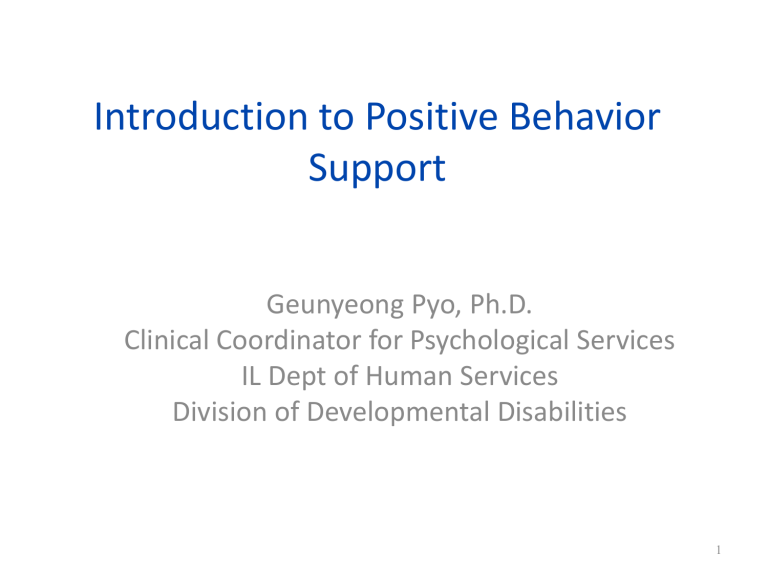 Introduction to Positive Behavior Support

Geunyeong Pyo, Ph.D.
Clinical Coordinator for Psychological Services
IL Dept of Human Services
Division of Developmental Disabilities

1